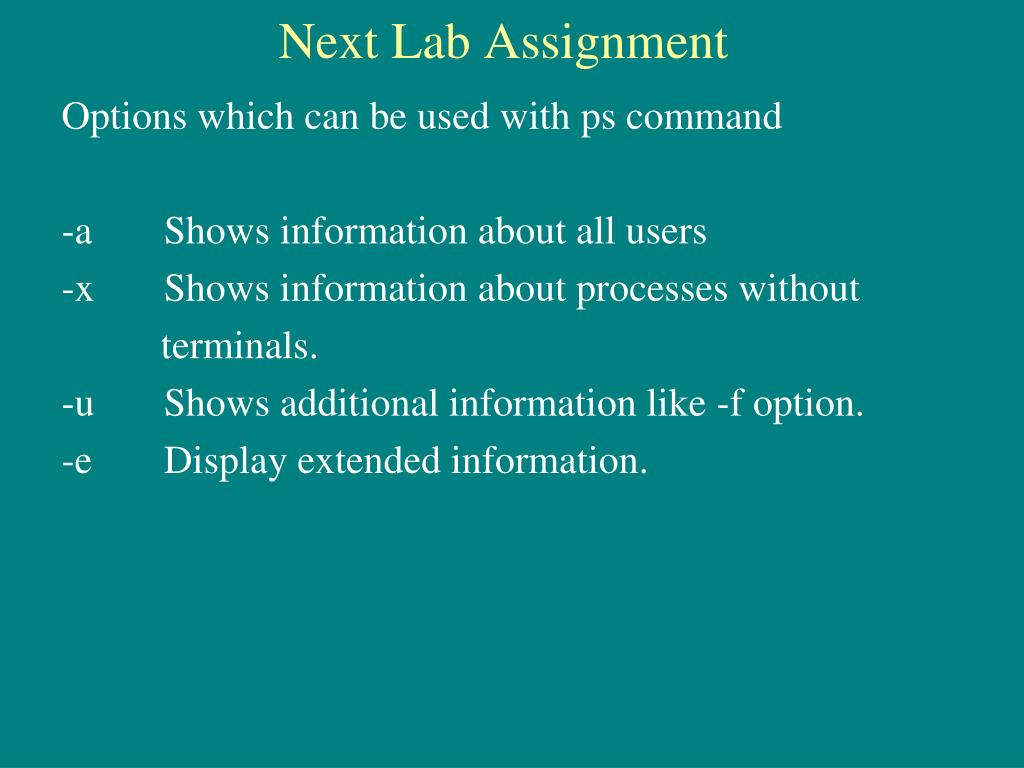 Next Lab Assignment

Options which can be used with ps command

-a Shows information about all users
-x Shows information about processes without terminals.
-u Shows additional information like -f option.
-e Display extended information.